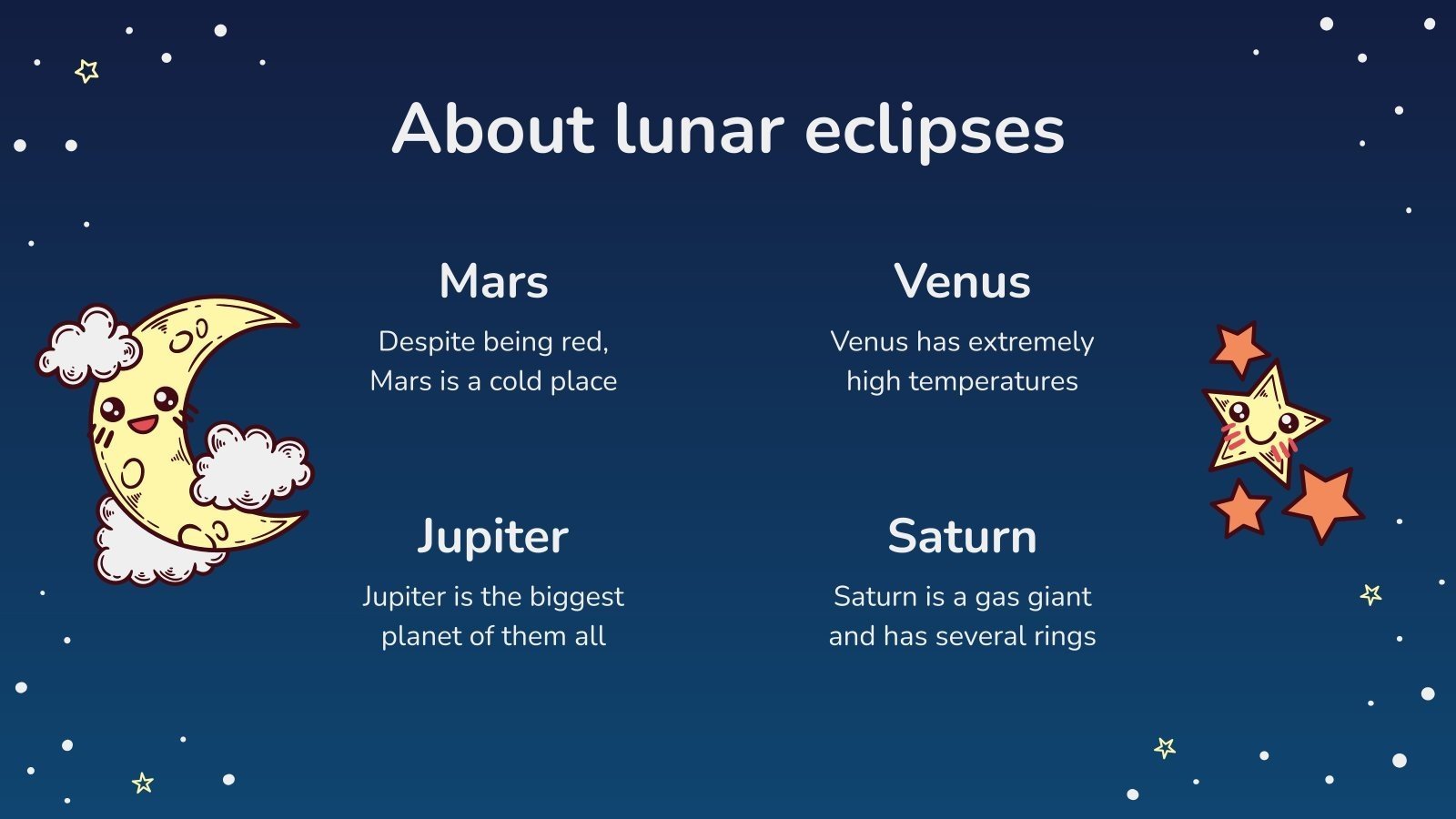 About lunar eclipses

Mars

Despite being red, Mars is a cold place

Venus

Venus has extremely high temperatures

Jupiter

Jupiter is the biggest planet of them all

Saturn

Saturn is a gas giant and has several rings